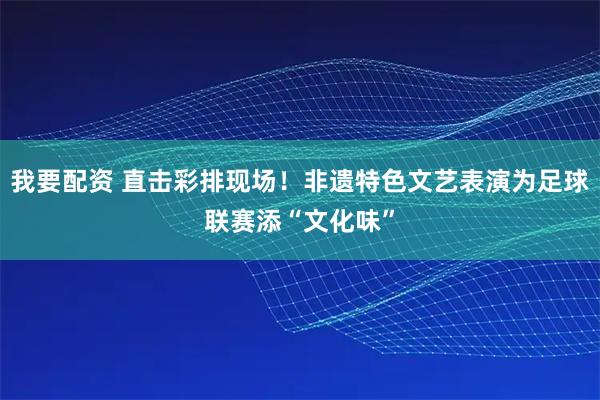 我要配资 直击彩排现场！非遗特色文艺表演为足球联赛添“文化味”